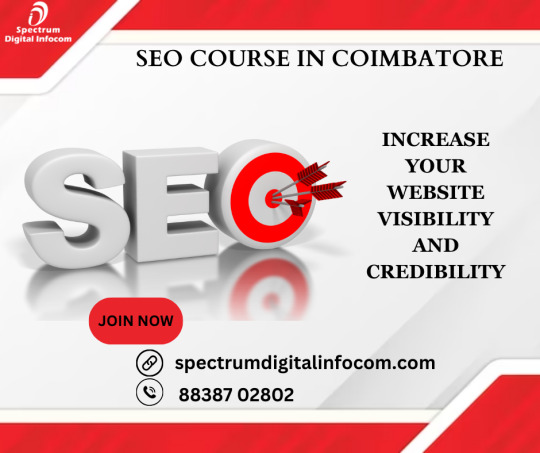 Spectrum
Digital Infocom

SEO COURSE IN COIMBATORE

SEO

INCREASE YOUR WEBSITE VISIBILITY AND CREDIBILITY

JOIN NOW

spectrumdigitalinfocom.com

88387 02802